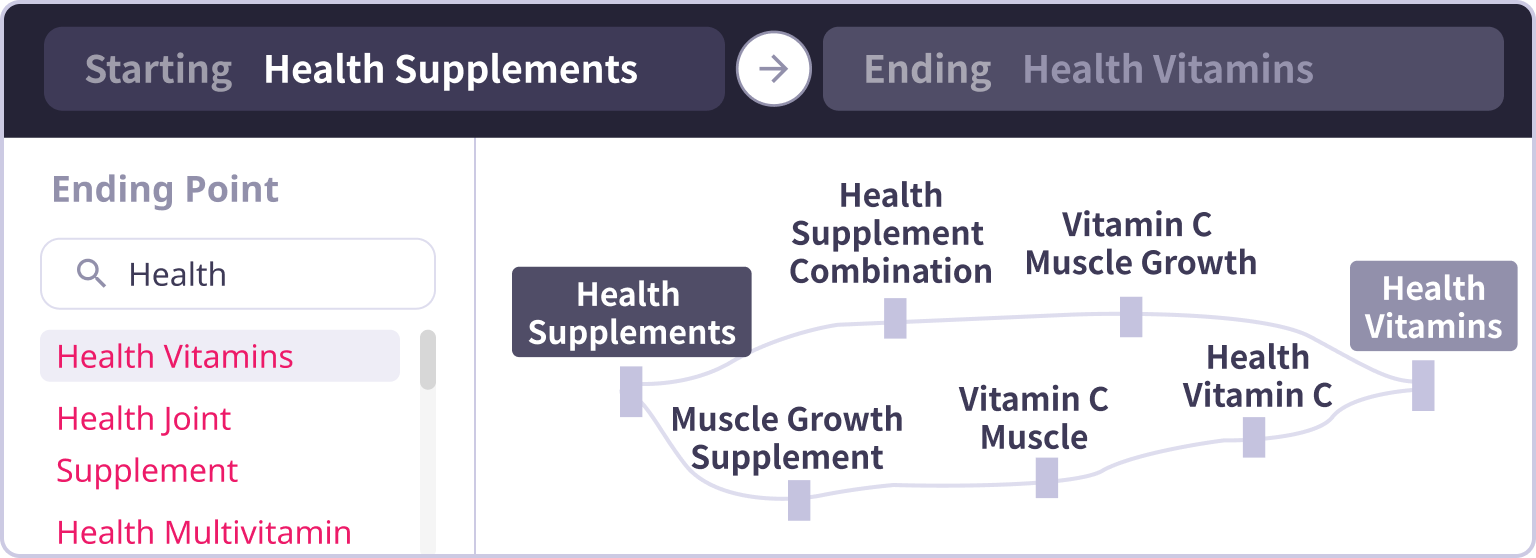 Starting Health Supplements

Ending Health Vitamins

Ending Point

Health

Health Vitamins

Health Joint Supplement

Health Multivitamin

Health Supplements

Health Supplement Combination

Vitamin C Muscle Growth

Health Vitamins

Muscle Growth Supplement

Vitamin C Muscle

Health Vitamin C